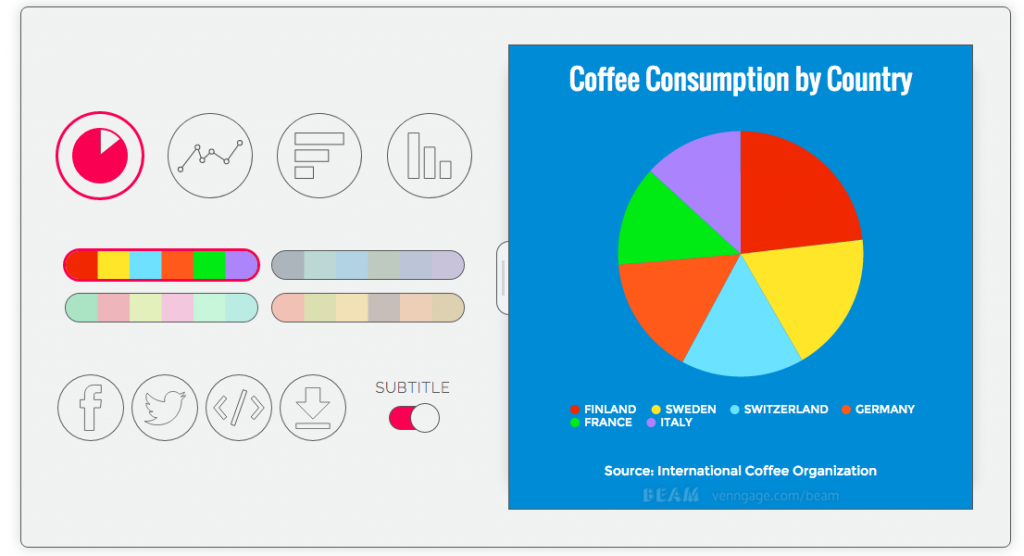 SUBTITLE

Coffee Consumption by Country

FINLAND SWEDEN SWITZERLAND GERMANY FRANCE ITALY

Source: International Coffee Organization

BEAM venngage.com/beam